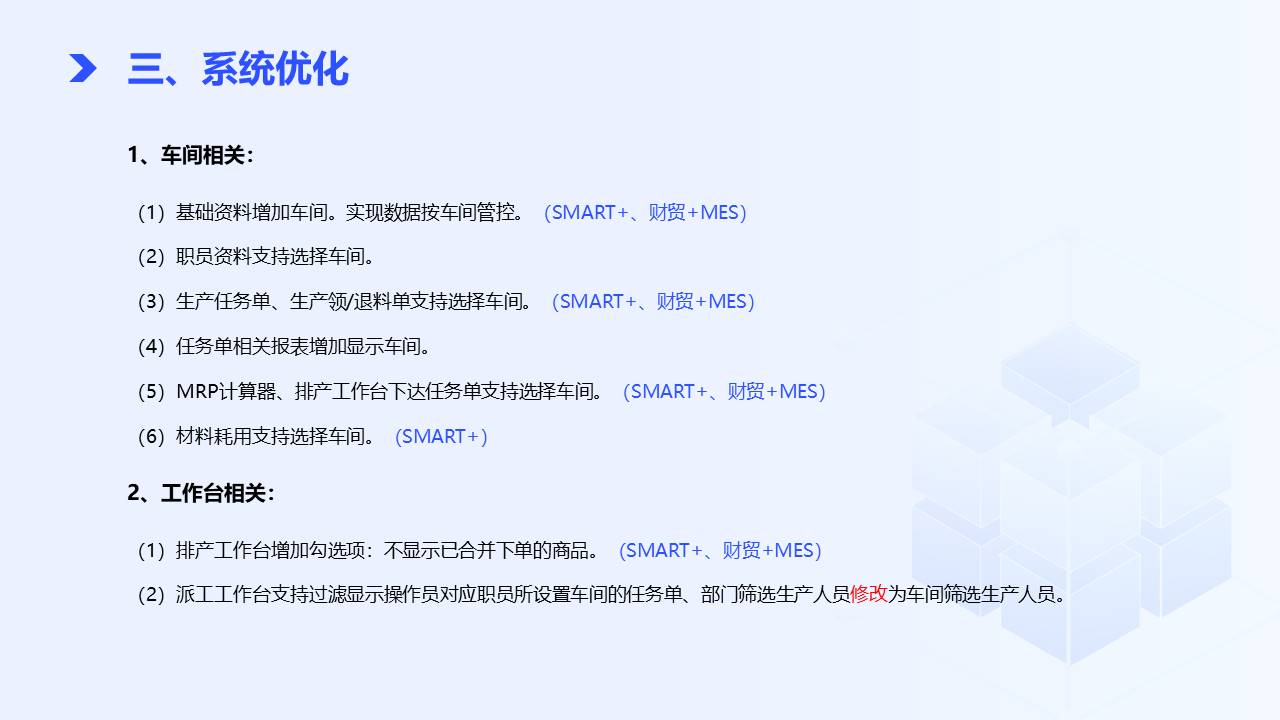 三、系统优化

1、车间相关：

（1）基础资料增加车间。实现数据按车间管控。（SMART+、财贸+MES）

（2）职员资料支持选择车间。

（3）生产任务单、生产领/退料单支持选择车间。（SMART+、财贸+MES）

（4）任务单相关报表增加显示车间。

（5）MRP计算器、排产工作台下达任务单支持选择车间。（SMART+、财贸+MES）

（6）材料耗用支持选择车间。（SMART+）

2、工作台相关：

（1）排产工作台增加勾选项：不显示已合并下单的商品。（SMART+、财贸+MES）

（2）派工工作台支持过滤显示操作员对应职员所设置车间的任务单、部门筛选生产人员修改为车间筛选生产人员。